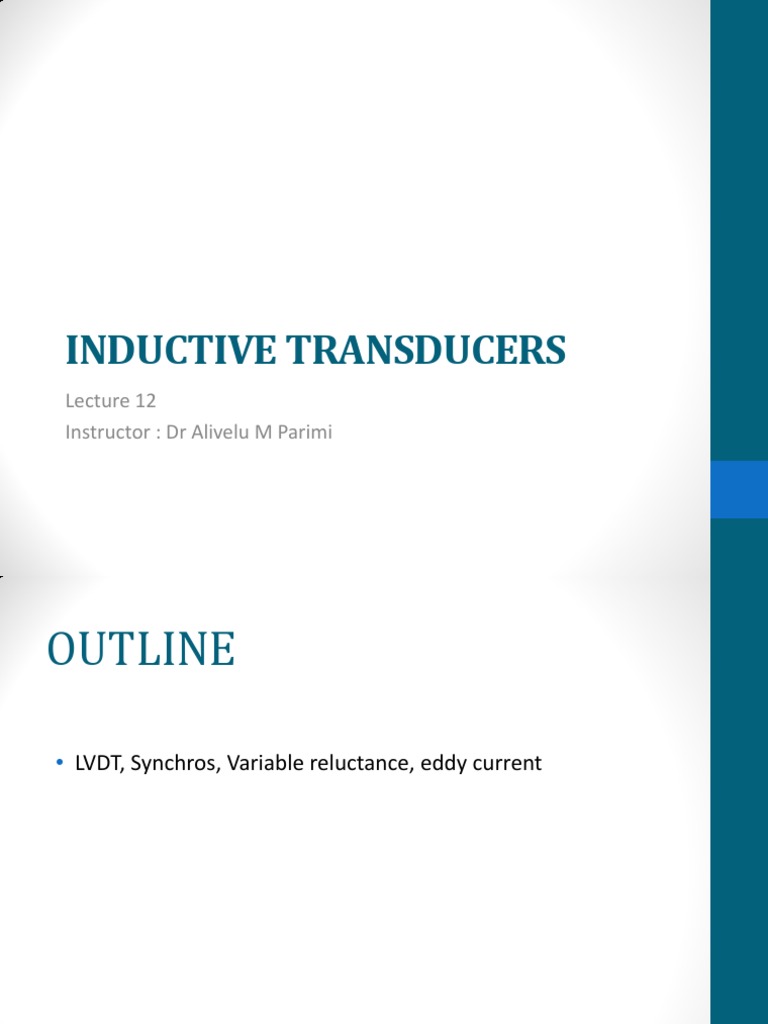 INDUCTIVE TRANSDUCERS

Lecture 12
Instructor : Dr Alivelu M Parimi

OUTLINE

• LVDT, Synchros, Variable reluctance, eddy current